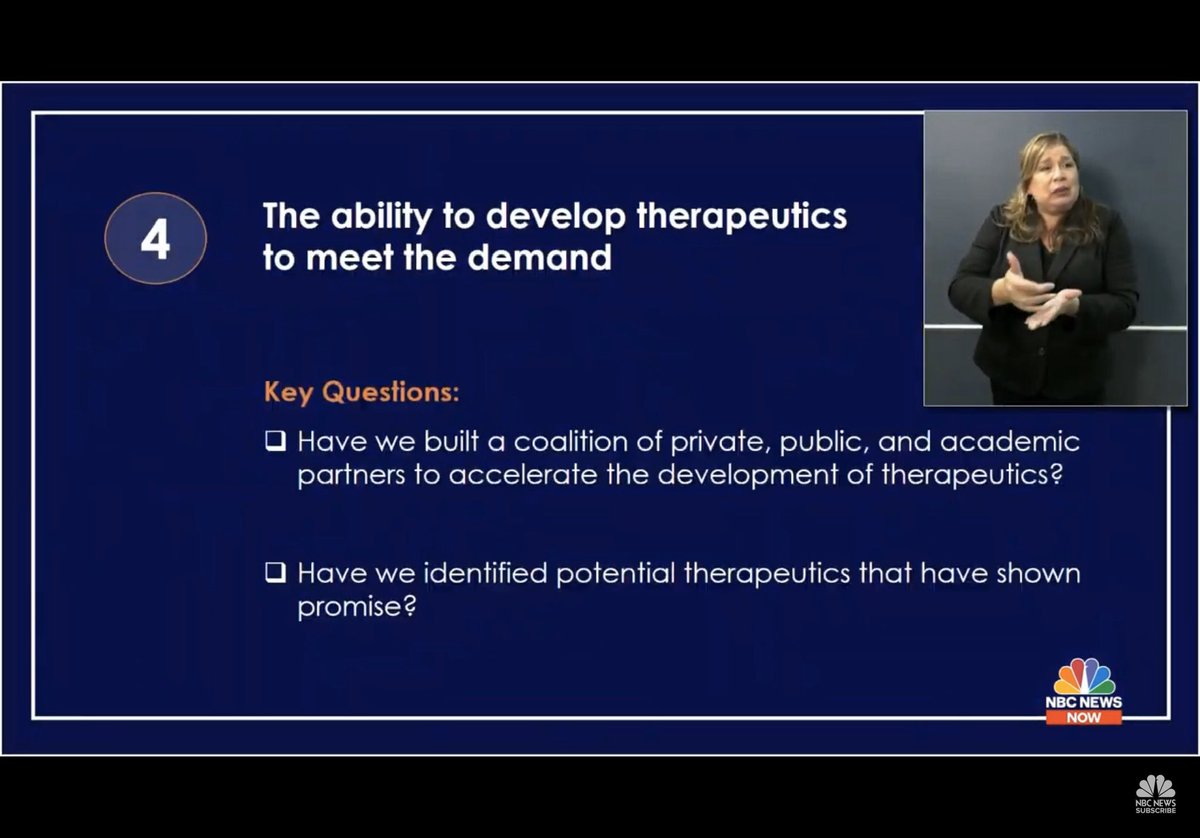 4

The ability to develop therapeutics to meet the demand

Key Questions:

❑ Have we built a coalition of private, public, and academic partners to accelerate the development of therapeutics?

❑ Have we identified potential therapeutics that have shown promise?

NBC NEWS NOW

NBC NEWS SUBSCRIBE